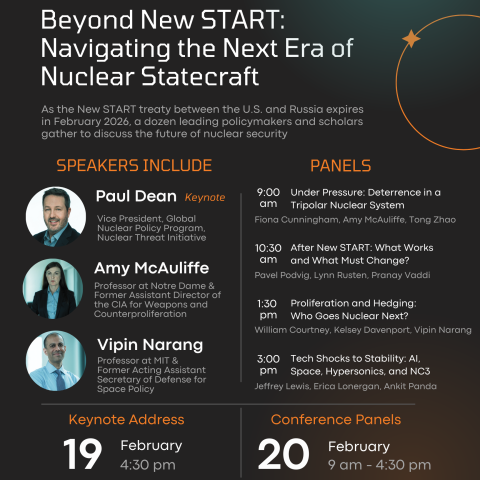 Beyond New START: Navigating the Next Era of Nuclear Statecraft

As the New START treaty between the U.S. and Russia expires in February 2026, a dozen leading policymakers and scholars gather to discuss the future of nuclear security

SPEAKERS INCLUDE

Paul Dean Keynote

Vice President, Global Nuclear Policy Program, Nuclear Threat Initiative

Amy McAuliffe

Professor at Notre Dame & Former Assistant Director of the CIA for Weapons and Counterproliferation

Vipin Narang

Professor at MIT & Former Acting Assistant Secretary of Defense for Space Policy

PANELS

9:00 am Under Pressure: Deterrence in a Tripolar Nuclear System

Fiona Cunningham, Amy McAuliffe, Tong Zhao

10:30 am After New START: What Works and What Must Change?

Pavel Podvig, Lynn Rusten, Pranay Vaddi

1:30 pm Proliferation and Hedging: Who Goes Nuclear Next?

William Courtney, Kelsey Davenport, Vipin Narang

3:00 pm Tech Shocks to Stability: AI, Space, Hypersonics, and NC3

Jeffrey Lewis, Erica Lonergan, Ankit Panda

Keynote Address

19 February 4:30 pm

Conference Panels

20 February 9 am - 4:30 pm